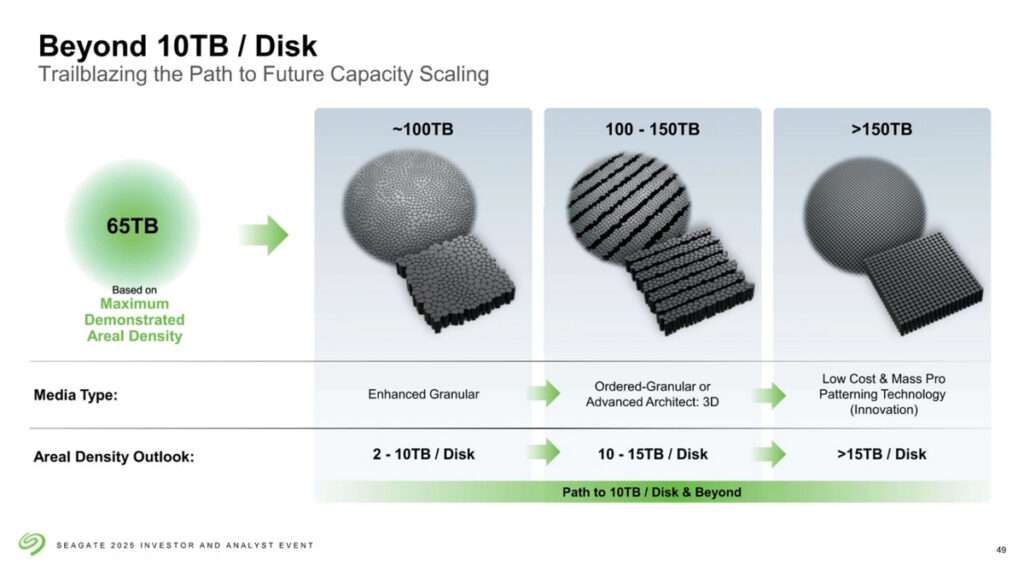 Beyond 10TB / Disk
Trailblazing the Path to Future Capacity Scaling

65TB

Based on
Maximum Demonstrated Areal Density

| | ~100TB | 100 - 150TB | >150TB |
|---|---|---|---|
| Media Type: | Enhanced Granular | Ordered-Granular or Advanced Architect: 3D | Low Cost & Mass Pro Patterning Technology (Innovation) |
| Areal Density Outlook: | 2 - 10TB / Disk | 10 - 15TB / Disk | >15TB / Disk |

Path to 10TB / Disk & Beyond

SEAGATE 2025 INVESTOR AND ANALYST EVENT

49